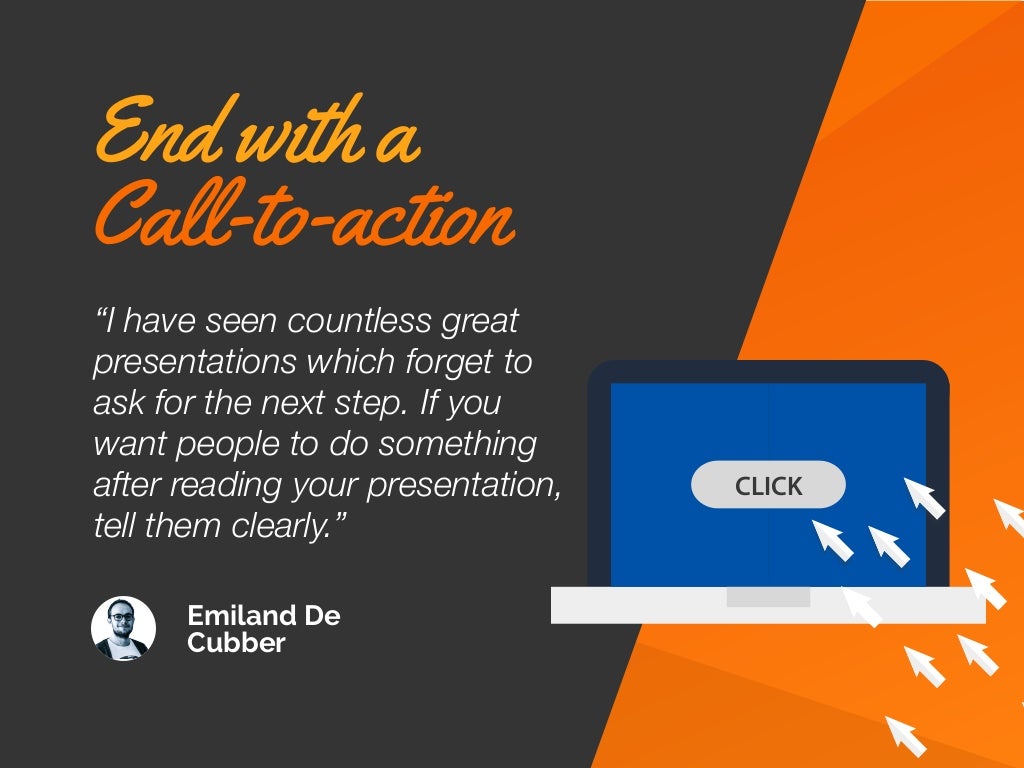 End with a
Call-to-action

“I have seen countless great presentations which forget to ask for the next step. If you want people to do something after reading your presentation, tell them clearly.”

Emiland De Cubber

CLICK